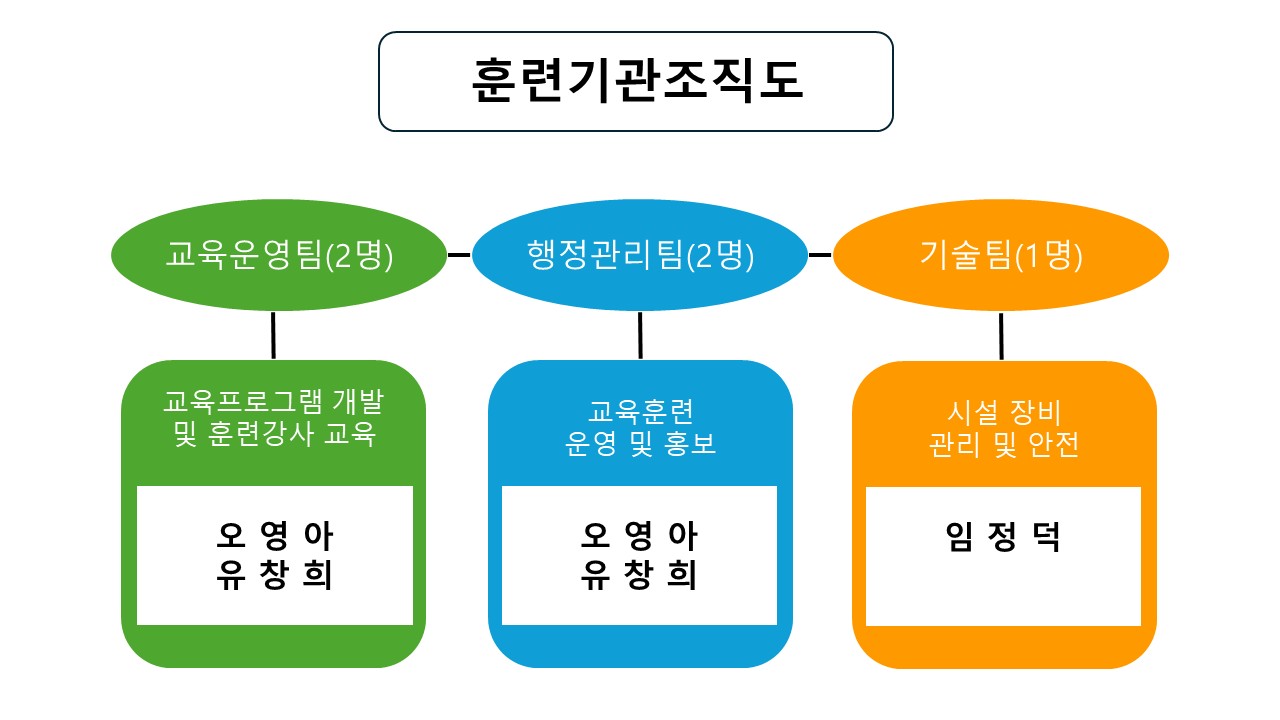 훈련기관조직도

교육운영팀(2명)

행정관리팀(2명)

기술팀(1명)

교육프로그램 개발 및 훈련강사 교육

오 영 아
유 창 희

교육훈련 운영 및 홍보

오 영 아
유 창 희

시설 장비 관리 및 안전

임 정 덕